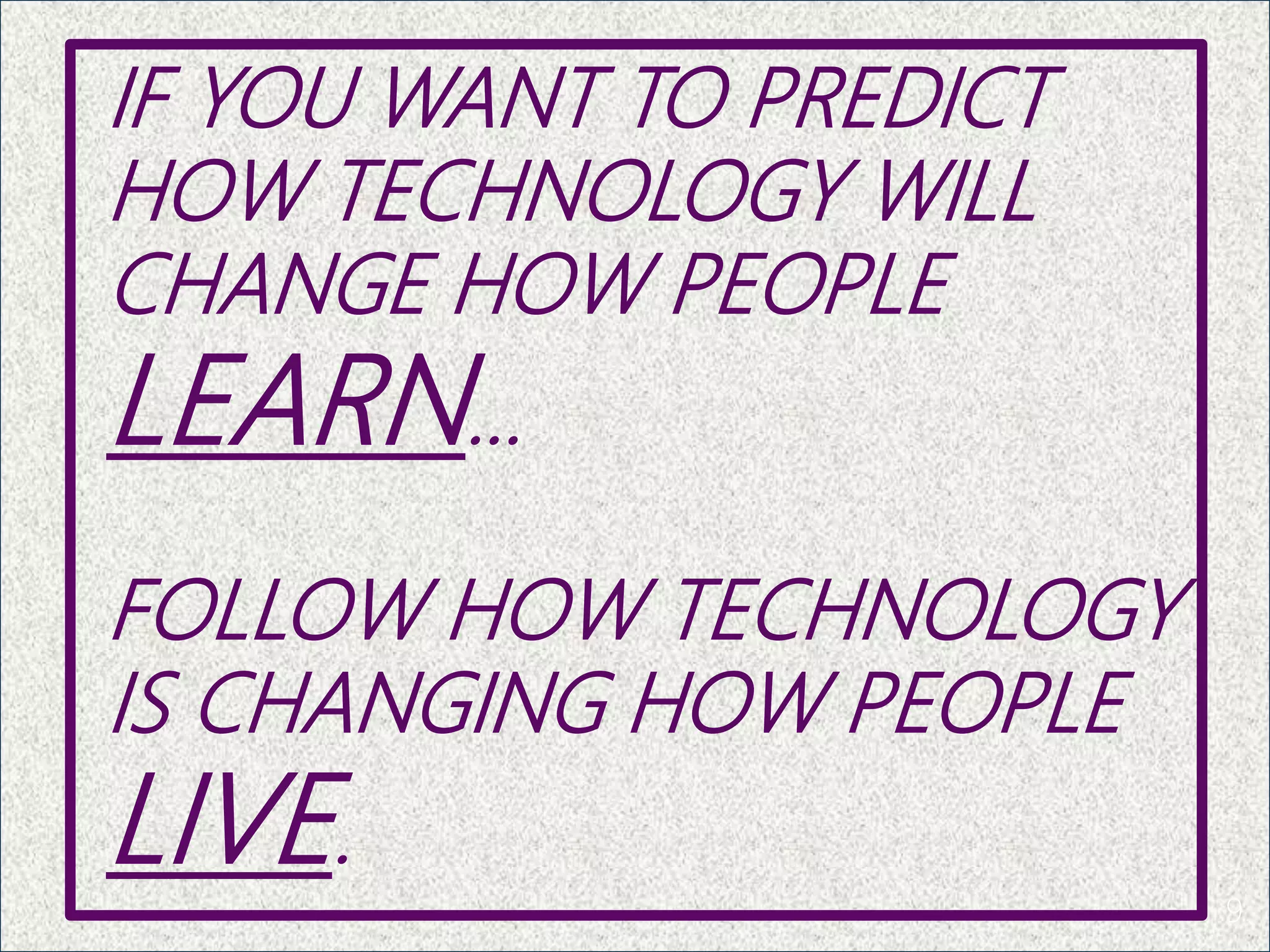 IF YOU WANT TO PREDICT HOW TECHNOLOGY WILL CHANGE HOW PEOPLE LEARN...

FOLLOW HOW TECHNOLOGY IS CHANGING HOW PEOPLE LIVE.

9